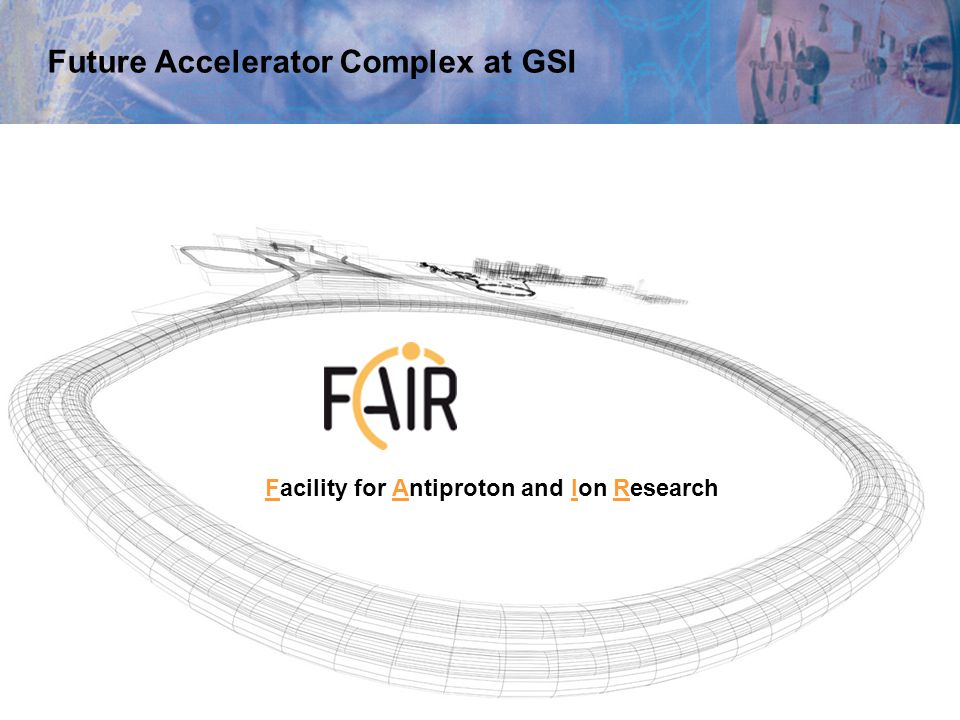 Future Accelerator Complex at GSI

FAIR

Facility for Antiproton and Ion Research